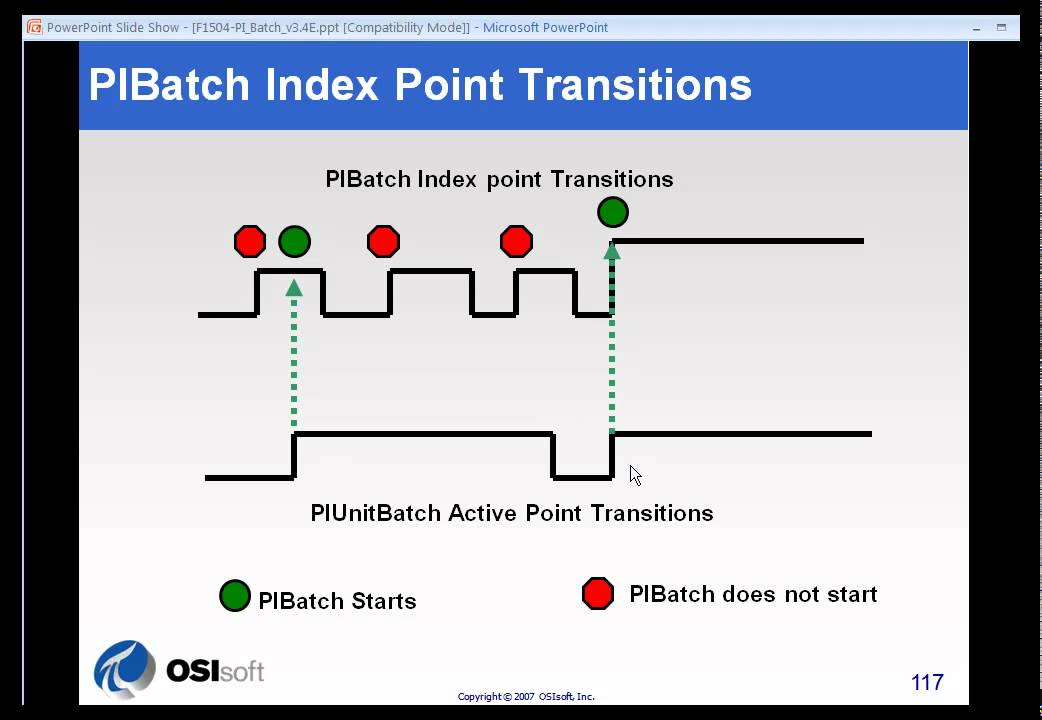 PowerPoint Slide Show - [F1504-PI_Batch_v3.4E.ppt [Compatibility Mode]] - Microsoft PowerPoint

PIBatch Index Point Transitions

PIBatch Index point Transitions

PIUnitBatch Active Point Transitions

PIBatch Starts

PIBatch does not start

OSIsoft

Copyright © 2007 OSIsoft, Inc.

117